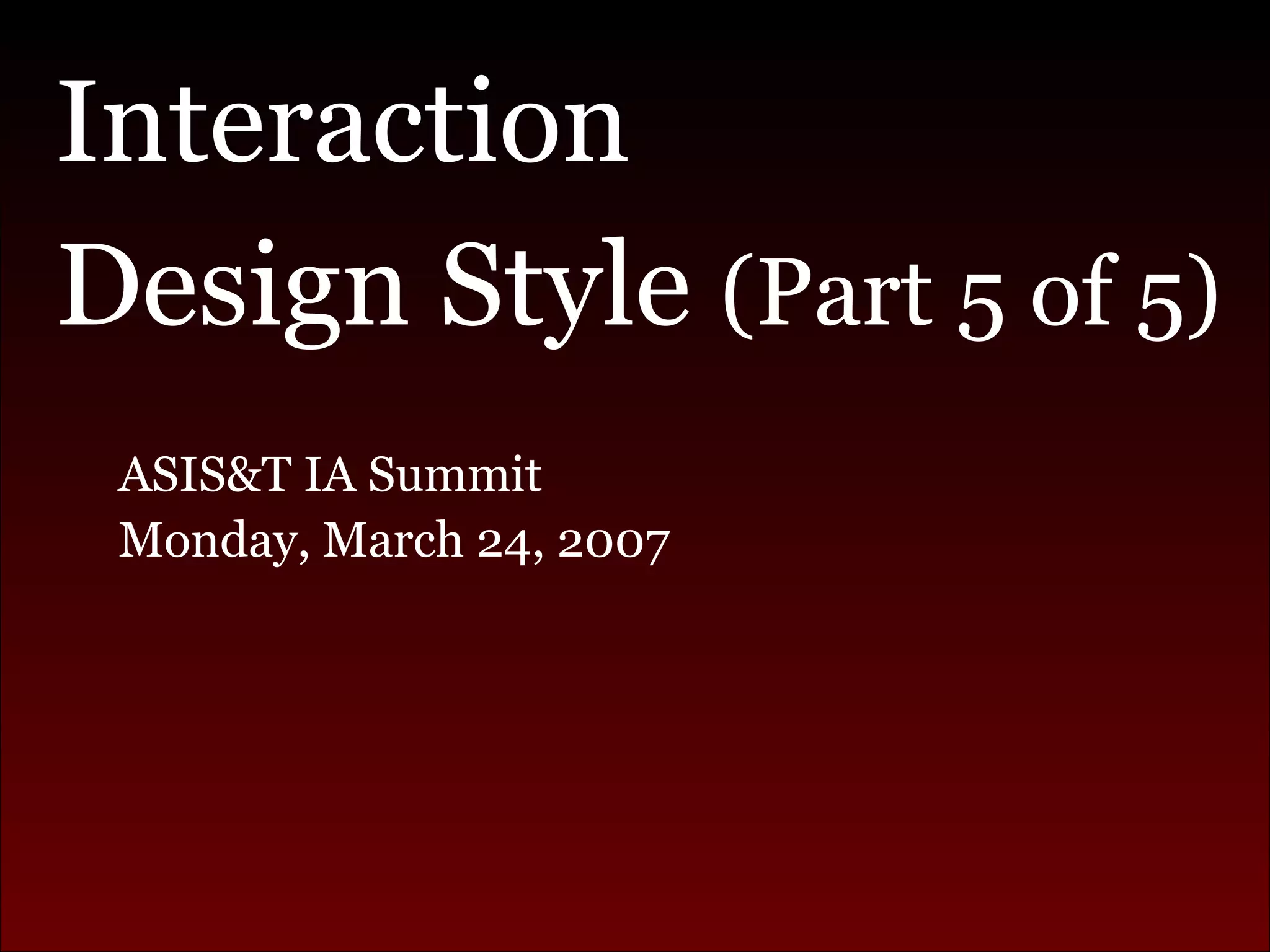 Interaction Design Style (Part 5 of 5)

ASIS&T IA Summit
Monday, March 24, 2007